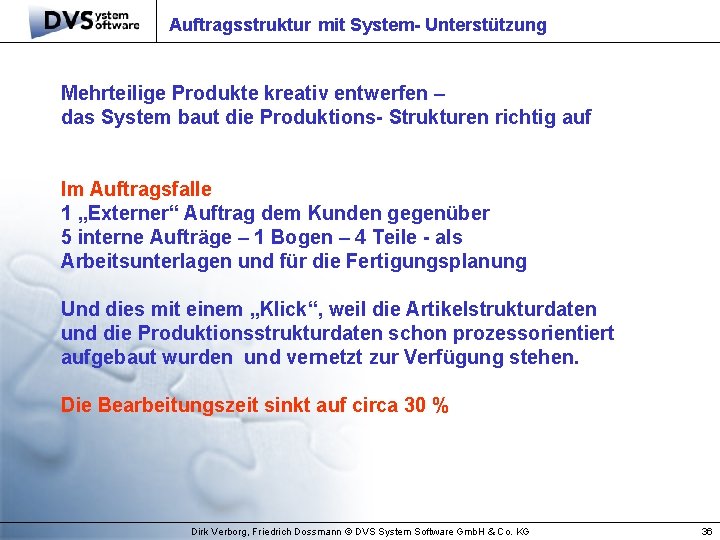 DVS system software

Auftragsstruktur mit System- Unterstützung

Mehrteilige Produkte kreativ entwerfen – das System baut die Produktions- Strukturen richtig auf

Im Auftragsfalle
1 „Externer“ Auftrag dem Kunden gegenüber
5 interne Aufträge – 1 Bogen – 4 Teile - als Arbeitsunterlagen und für die Fertigungsplanung

Und dies mit einem „Klick“, weil die Artikelstrukturdaten und die Produktionsstrukturdaten schon prozessorientiert aufgebaut wurden und vernetzt zur Verfügung stehen.

Die Bearbeitungszeit sinkt auf circa 30 %

Dirk Verborg, Friedrich Dossmann © DVS System Software GmbH & Co. KG

36